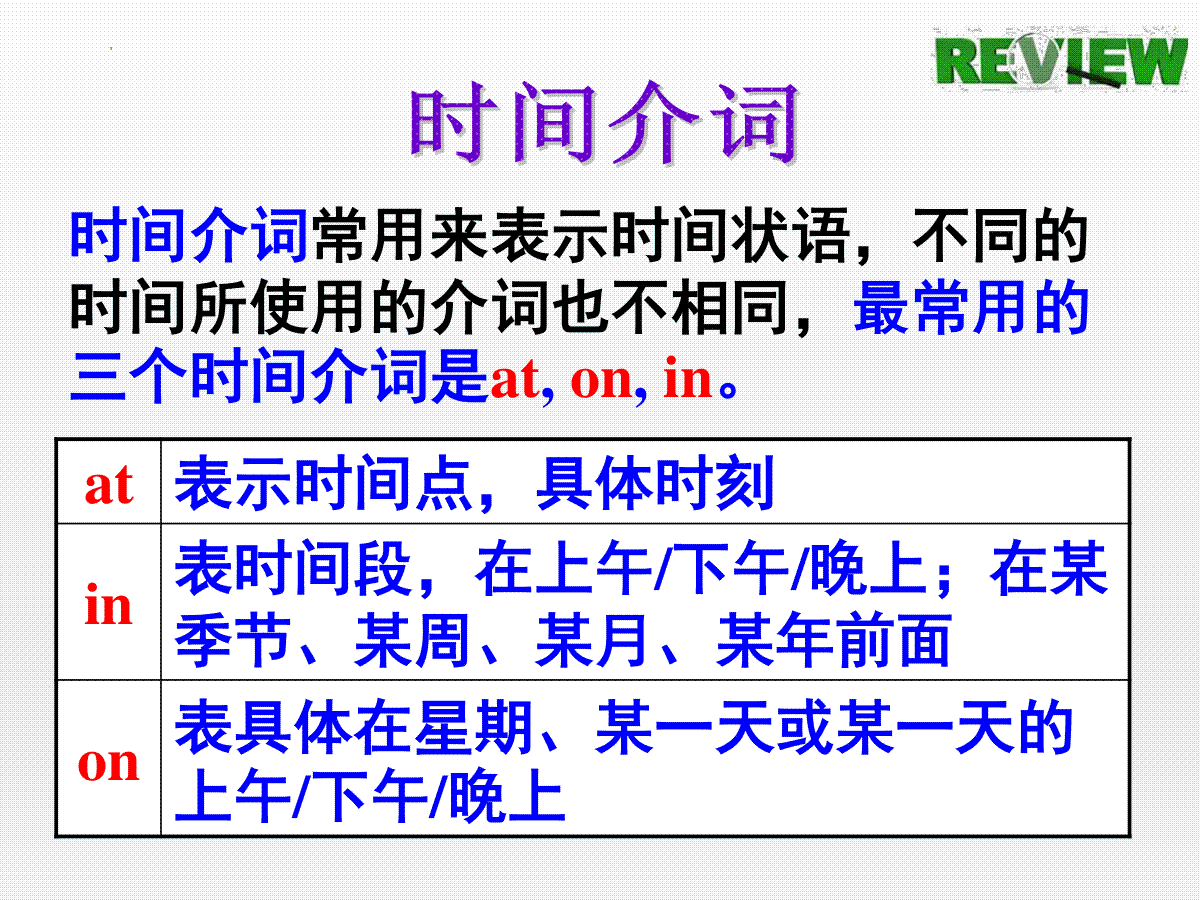 REVIEW

时间介词

时间介词常用来表示时间状语，不同的时间所使用的介词也不相同，最常用的三个时间介词是at, on, in。

| at | 表示时间点，具体时刻 |
|---|---|
| in | 表时间段，在上午/下午/晚上；在某季节、某周、某月、某年前面 |
| on | 表具体在星期、某一天或某一天的上午/下午/晚上 |